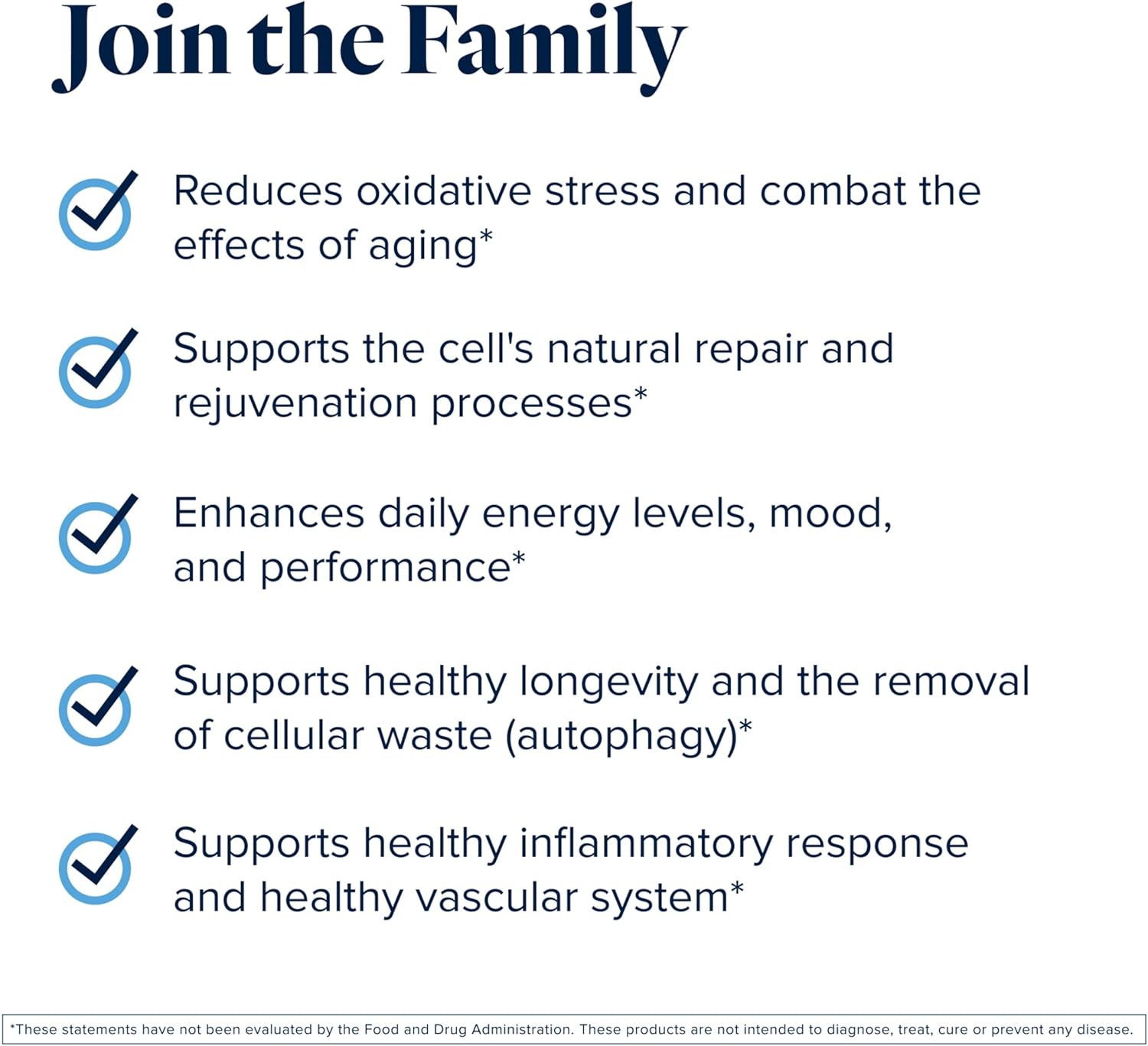 Join the Family

Reduces oxidative stress and combat the effects of aging*

Supports the cell's natural repair and rejuvenation processes*

Enhances daily energy levels, mood, and performance*

Supports healthy longevity and the removal of cellular waste (autophagy)*

Supports healthy inflammatory response and healthy vascular system*

*These statements have not been evaluated by the Food and Drug Administration. These products are not intended to diagnose, treat, cure or prevent any disease.